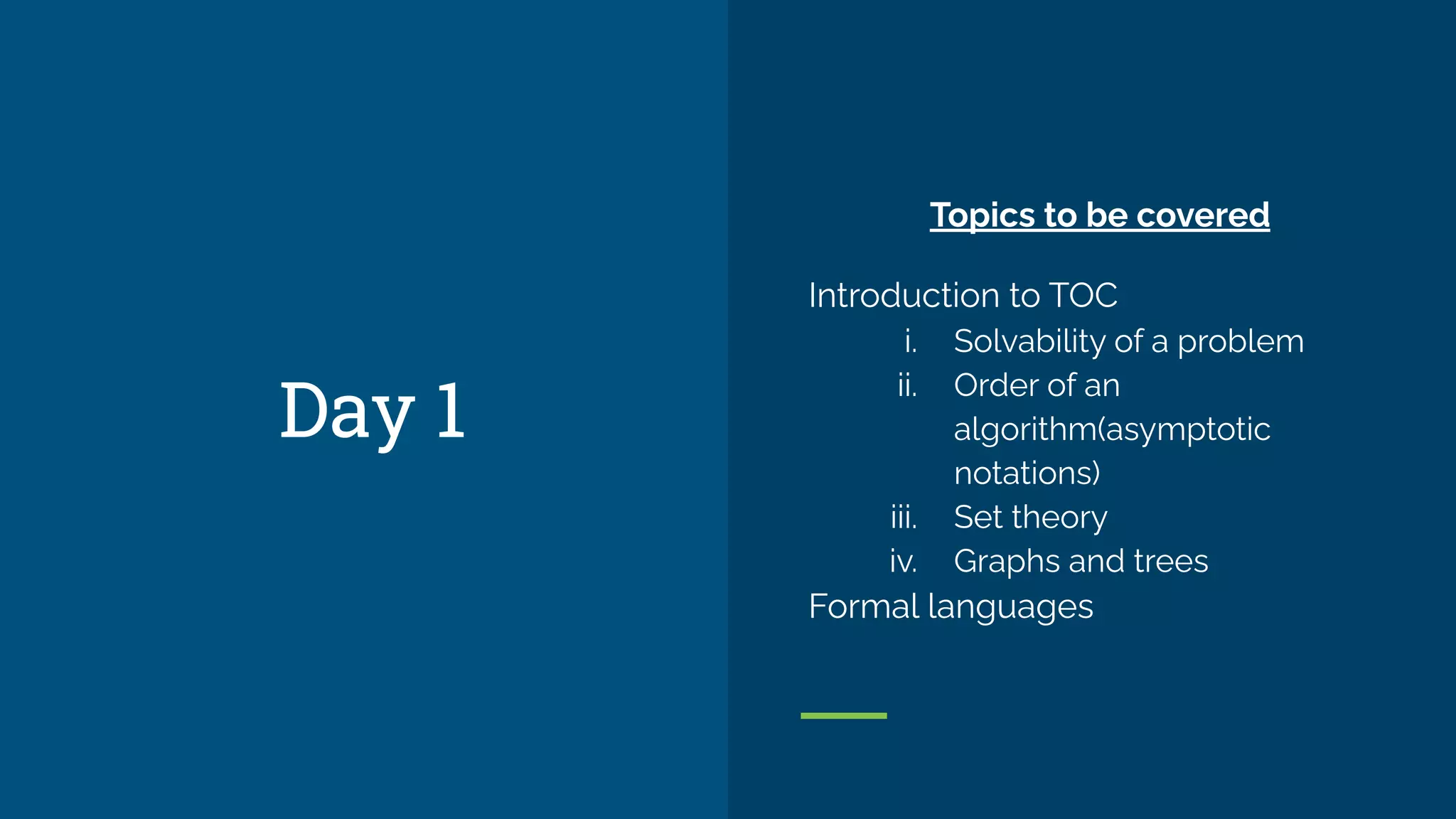 Day 1

Topics to be covered

Introduction to TOC
i. Solvability of a problem
ii. Order of an algorithm(asymptotic notations)
iii. Set theory
iv. Graphs and trees
Formal languages